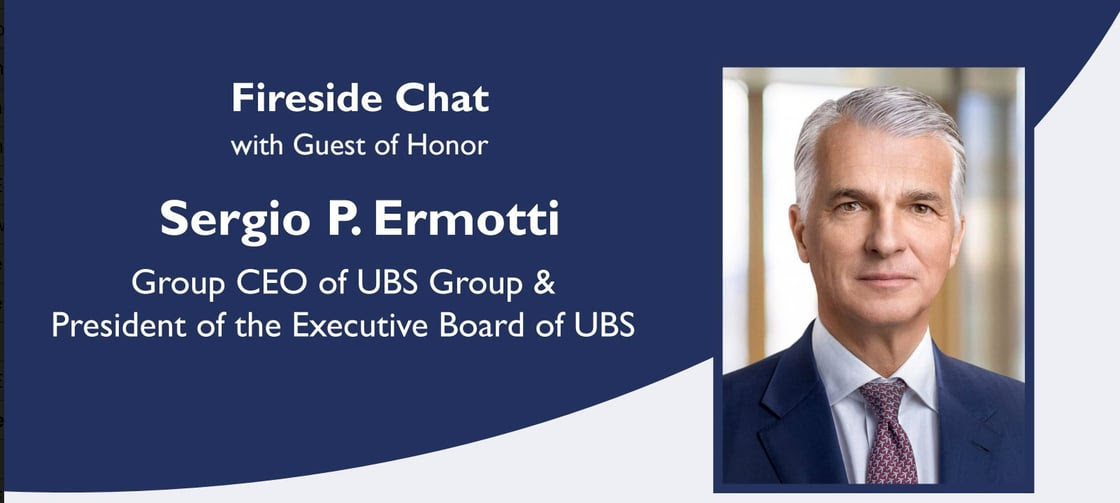 Fireside Chat
with Guest of Honor

Sergio P. Ermotti

Group CEO of UBS Group & President of the Executive Board of UBS